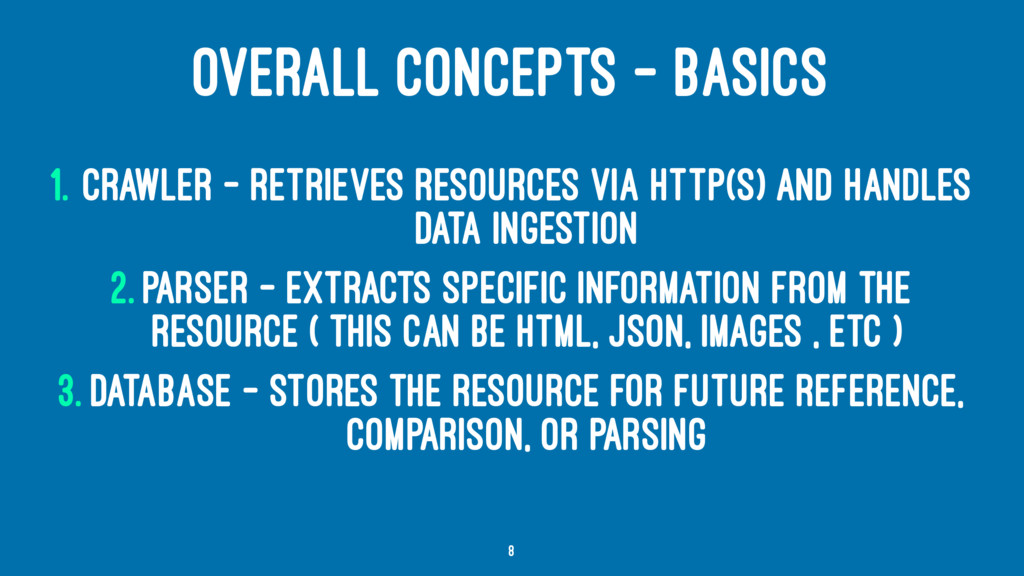 OVERALL CONCEPTS - BASICS

1. CRAWLER - RETRIEVES RESOURCES VIA HTTP(S) AND HANDLES DATA INGESTION

2. PARSER - EXTRACTS SPECIFIC INFORMATION FROM THE RESOURCE ( THIS CAN BE HTML, JSON, IMAGES , ETC )

3. DATABASE - STORES THE RESOURCE FOR FUTURE REFERENCE, COMPARISON, OR PARSING

8